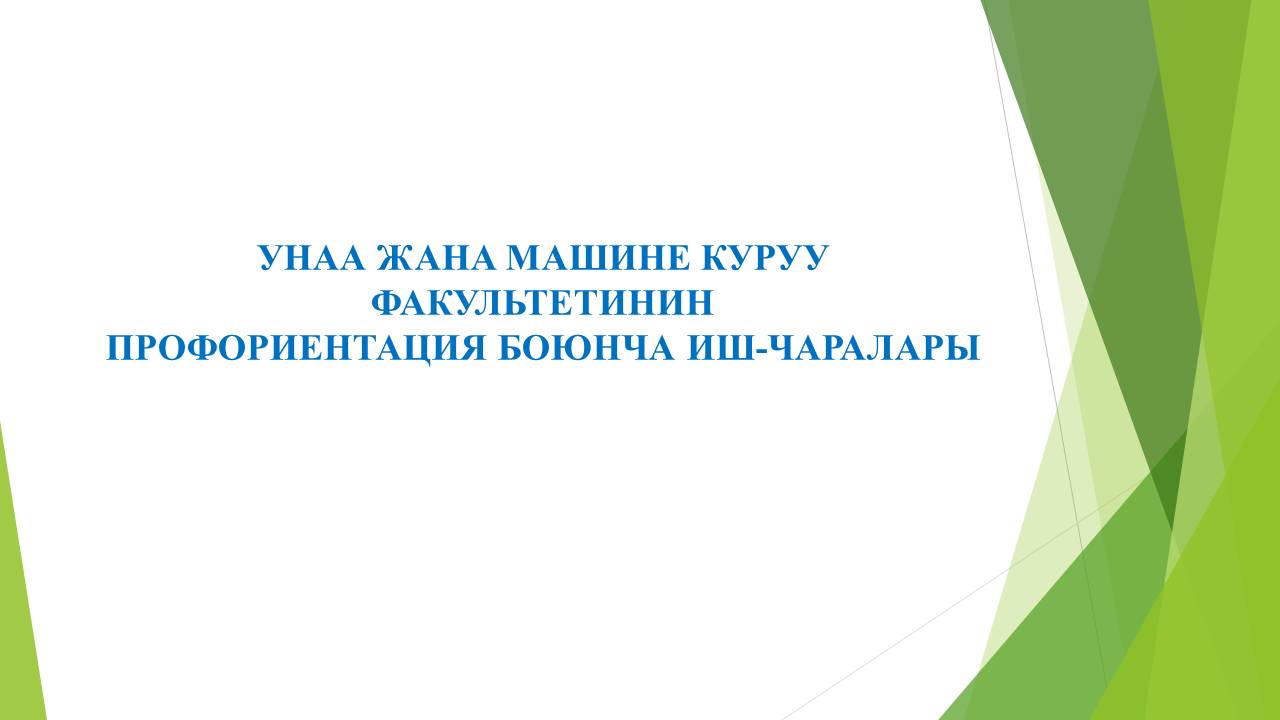 УНАА ЖАНА МАШИНЕ КУРУУ
ФАКУЛЬТЕТИНИН
ПРОФОРИЕНТАЦИЯ БОЮНЧА ИШ-ЧАРАЛАРЫ